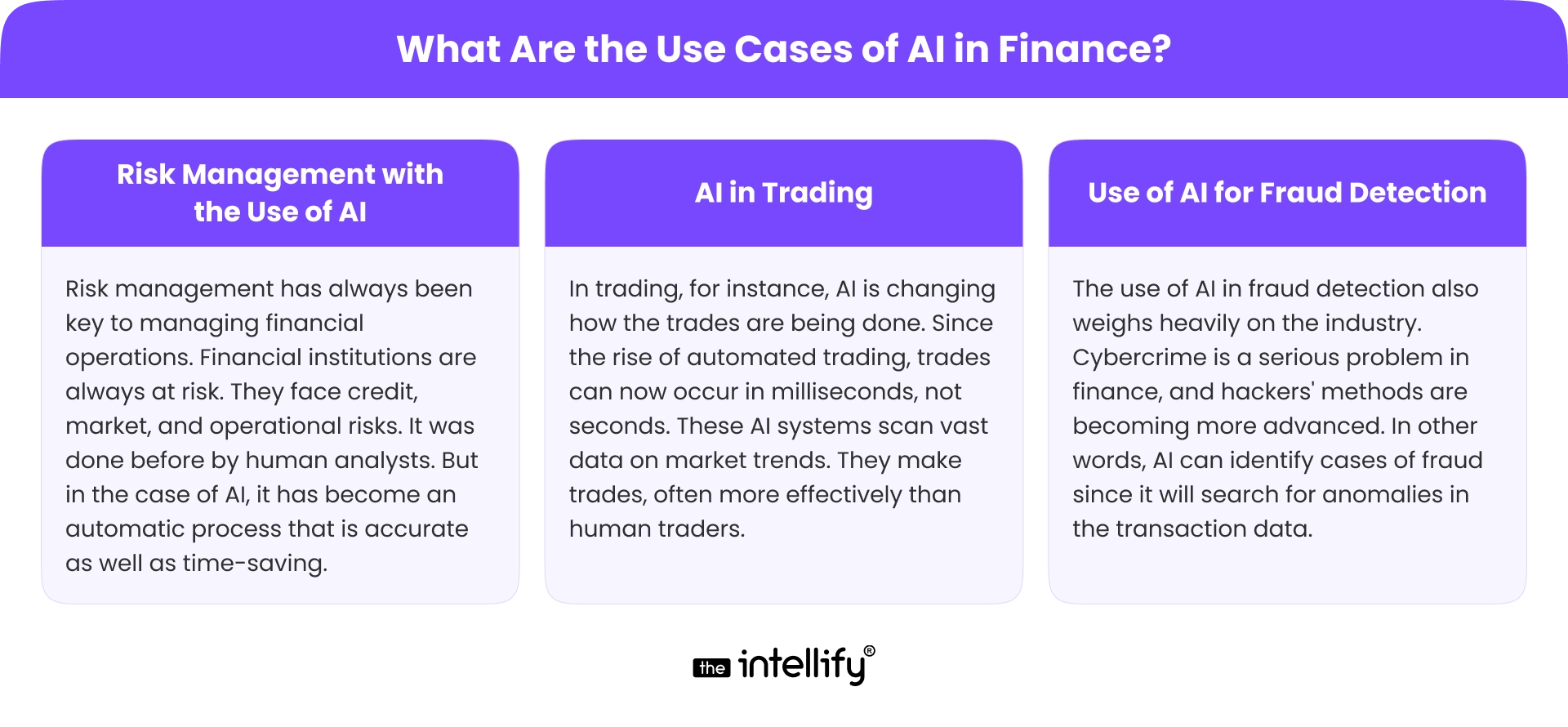 What Are the Use Cases of AI in Finance?

Risk Management with the Use of AI

Risk management has always been key to managing financial operations. Financial institutions are always at risk. They face credit, market, and operational risks. It was done before by human analysts. But in the case of AI, it has become an automatic process that is accurate as well as time-saving.

AI in Trading

In trading, for instance, AI is changing how the trades are being done. Since the rise of automated trading, trades can now occur in milliseconds, not seconds. These AI systems scan vast data on market trends. They make trades, often more effectively than human traders.

Use of AI for Fraud Detection

The use of AI in fraud detection also weighs heavily on the industry. Cybercrime is a serious problem in finance, and hackers' methods are becoming more advanced. In other words, AI can identify cases of fraud since it will search for anomalies in the transaction data.

the intellify®